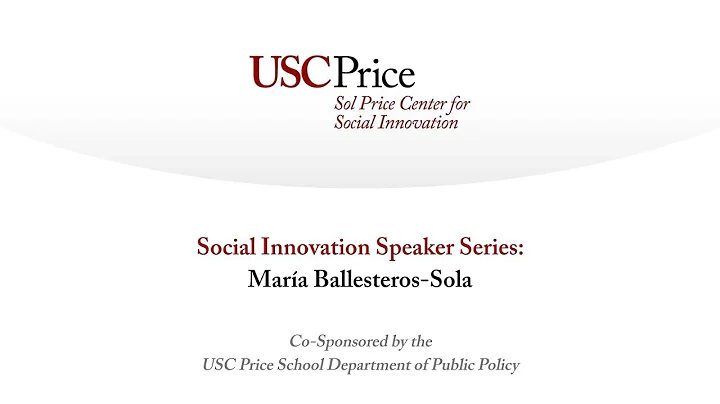 USCPrice
Sol Price Center for Social Innovation

Social Innovation Speaker Series:
María Ballesteros-Sola

Co-Sponsored by the
USC Price School Department of Public Policy